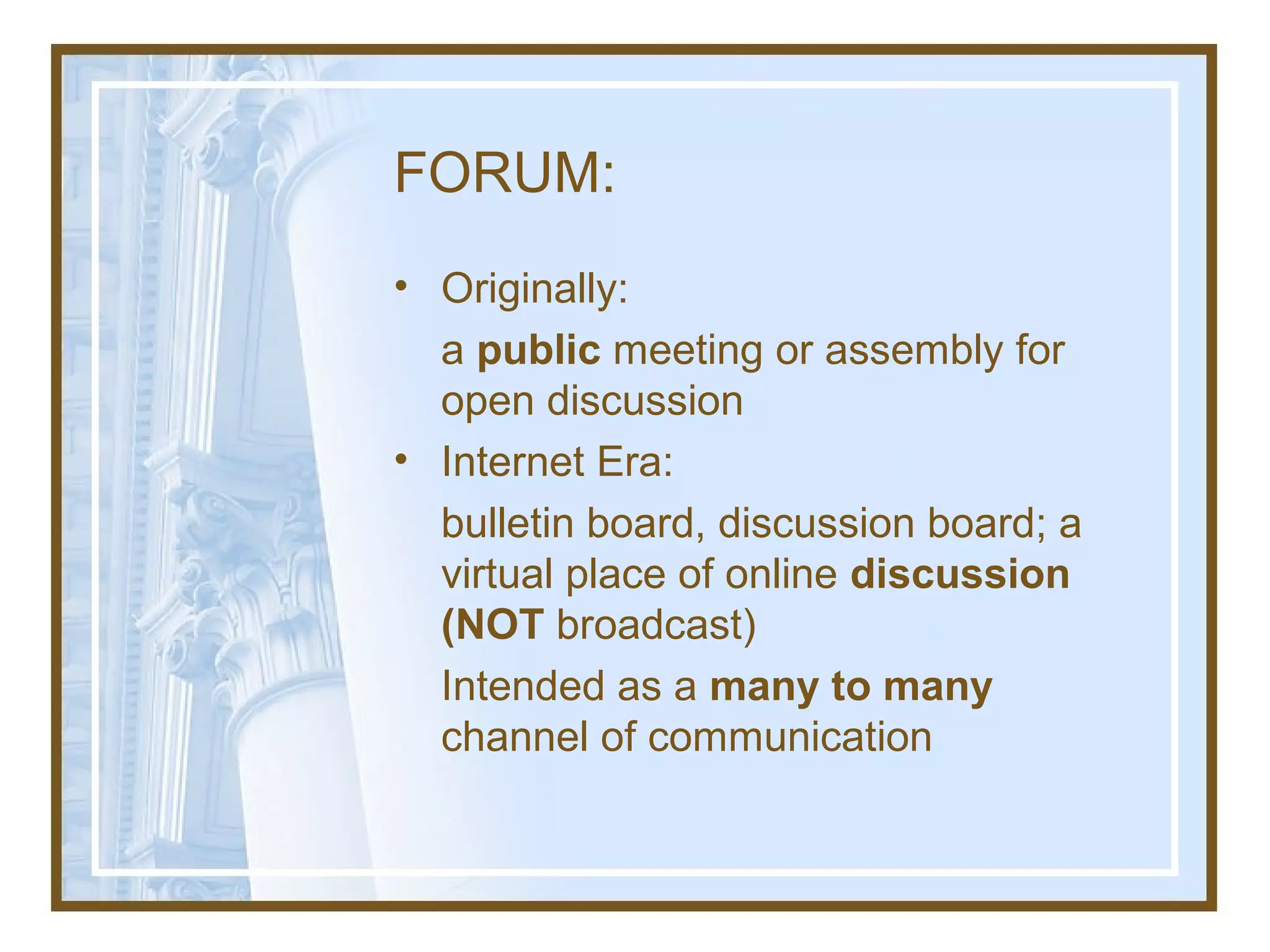 FORUM:

• Originally:

a public meeting or assembly for open discussion

• Internet Era:

bulletin board, discussion board; a virtual place of online discussion (NOT broadcast)

Intended as a many to many channel of communication